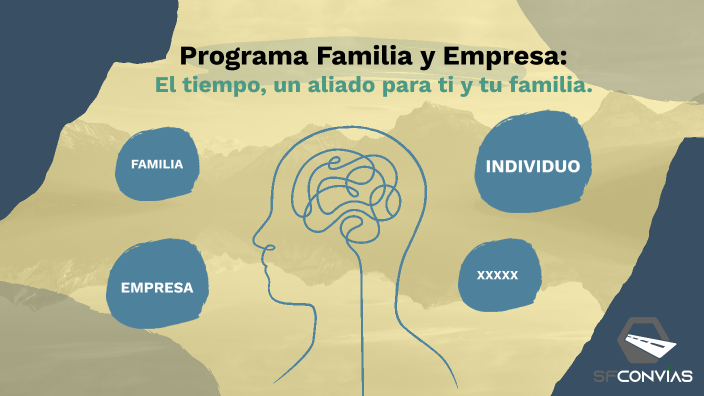 Programa Familia y Empresa:
El tiempo, un aliado para ti y tu familia.

FAMILIA

INDIVIDUO

EMPRESA

XXXXX

SFCONVIAS